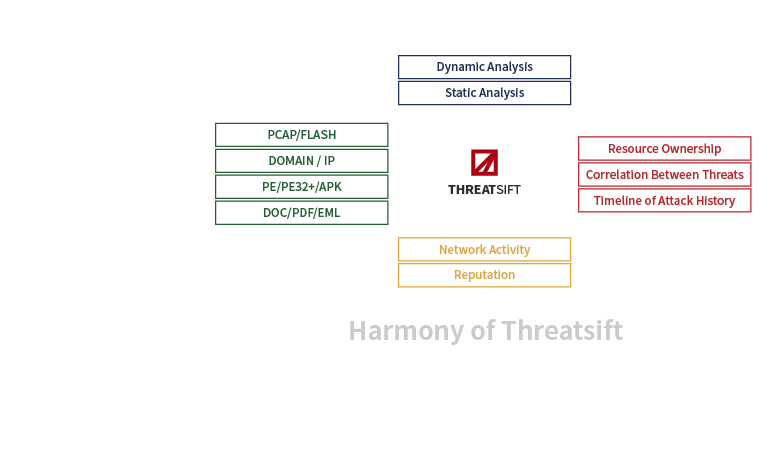 Dynamic Analysis
Static Analysis

PCAP/FLASH
DOMAIN / IP
PE/PE32+/APK
DOC/PDF/EML

THREATSIFT

Resource Ownership
Correlation Between Threats
Timeline of Attack History

Network Activity
Reputation

Harmony of Threatsift